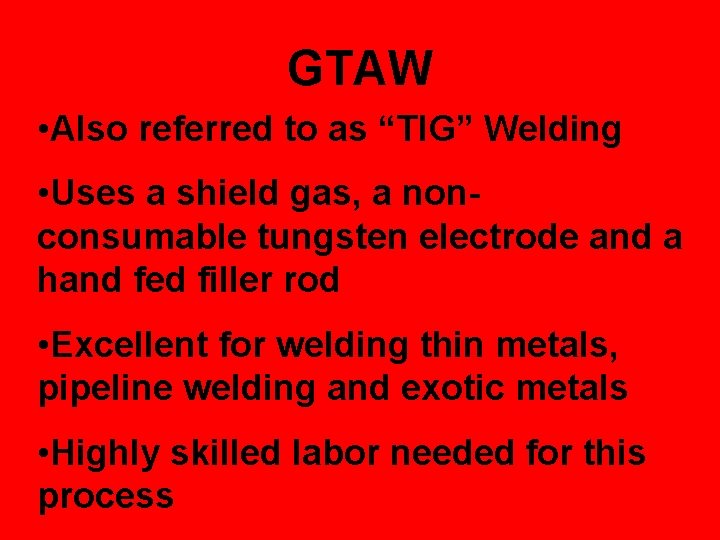 GTAW

•Also referred to as “TIG” Welding

•Uses a shield gas, a non-consumable tungsten electrode and a hand fed filler rod

•Excellent for welding thin metals, pipeline welding and exotic metals

•Highly skilled labor needed for this process